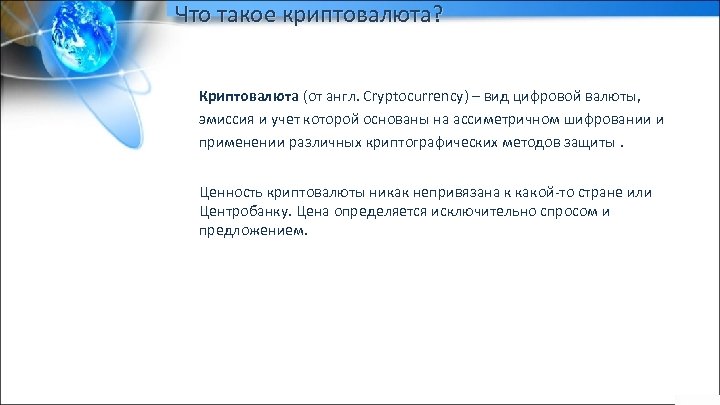 Что такое криптовалюта?

Криптовалюта (от англ. Cryptocurrency) – вид цифровой валюты, эмиссия и учет которой основаны на ассиметричном шифровании и применении различных криптографических методов защиты .

Ценность криптовалюты никак непривязана к какой-то стране или Центробанку. Цена определяется исключительно спросом и предложением.